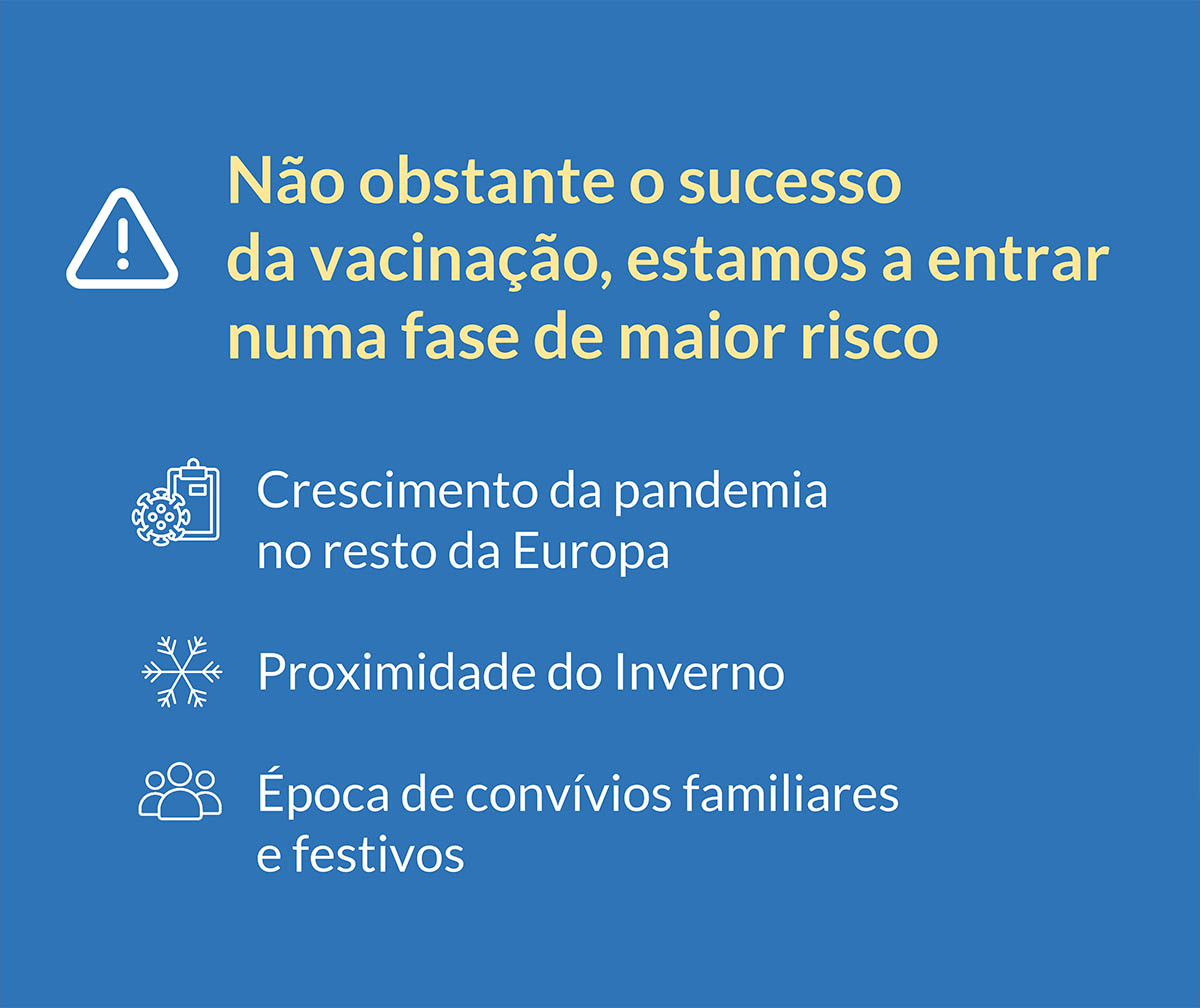 Não obstante o sucesso da vacinação, estamos a entrar numa fase de maior risco

Crescimento da pandemia no resto da Europa

Proximidade do Inverno

Época de convívios familiares e festivos